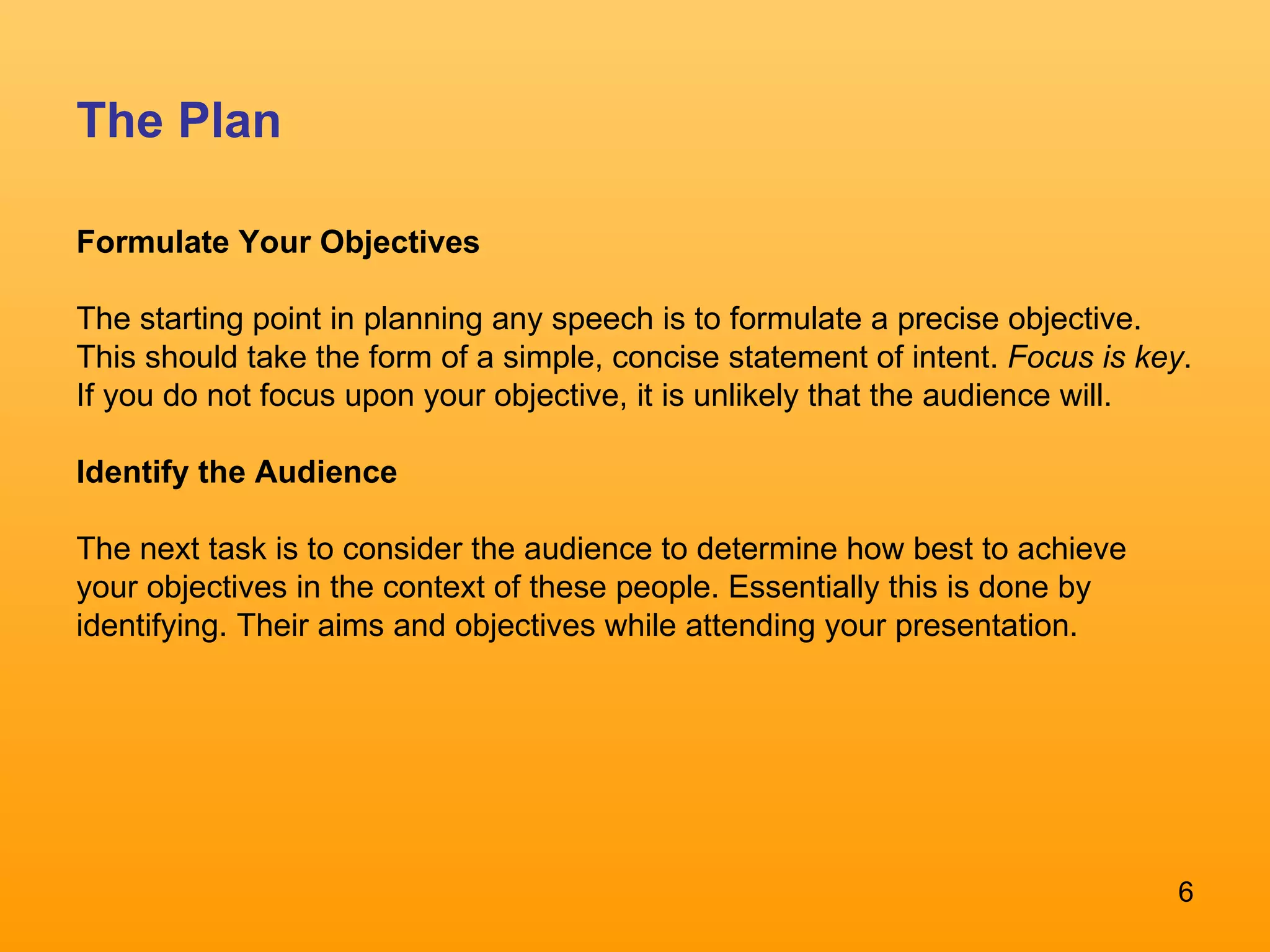 The Plan

Formulate Your Objectives

The starting point in planning any speech is to formulate a precise objective. This should take the form of a simple, concise statement of intent. Focus is key. If you do not focus upon your objective, it is unlikely that the audience will.

Identify the Audience

The next task is to consider the audience to determine how best to achieve your objectives in the context of these people. Essentially this is done by identifying. Their aims and objectives while attending your presentation.

6